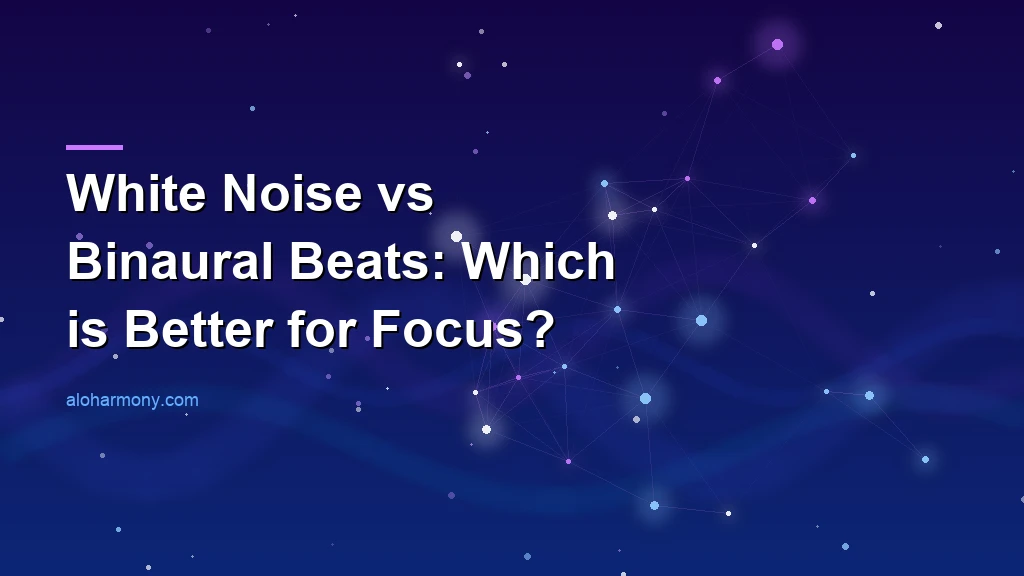 White Noise vs Binaural Beats: Which is Better for Focus?

aloharmony.com